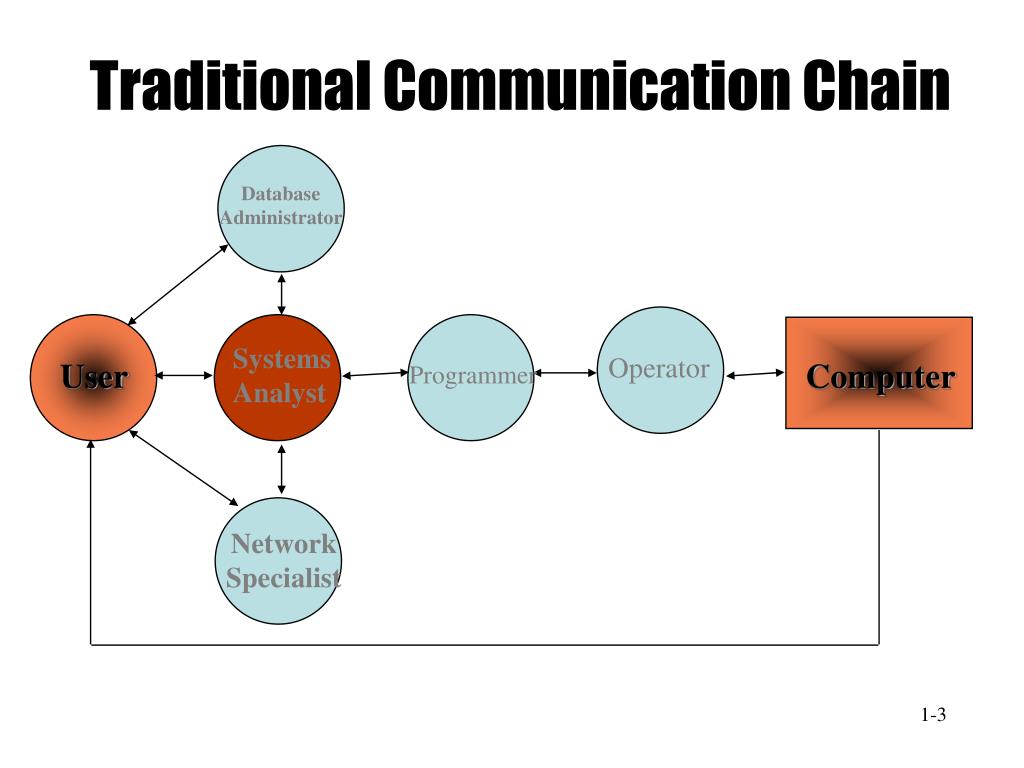 Traditional Communication Chain

Database Administrator

User

Systems Analyst

Programmer

Operator

Computer

Network Specialist

1-3